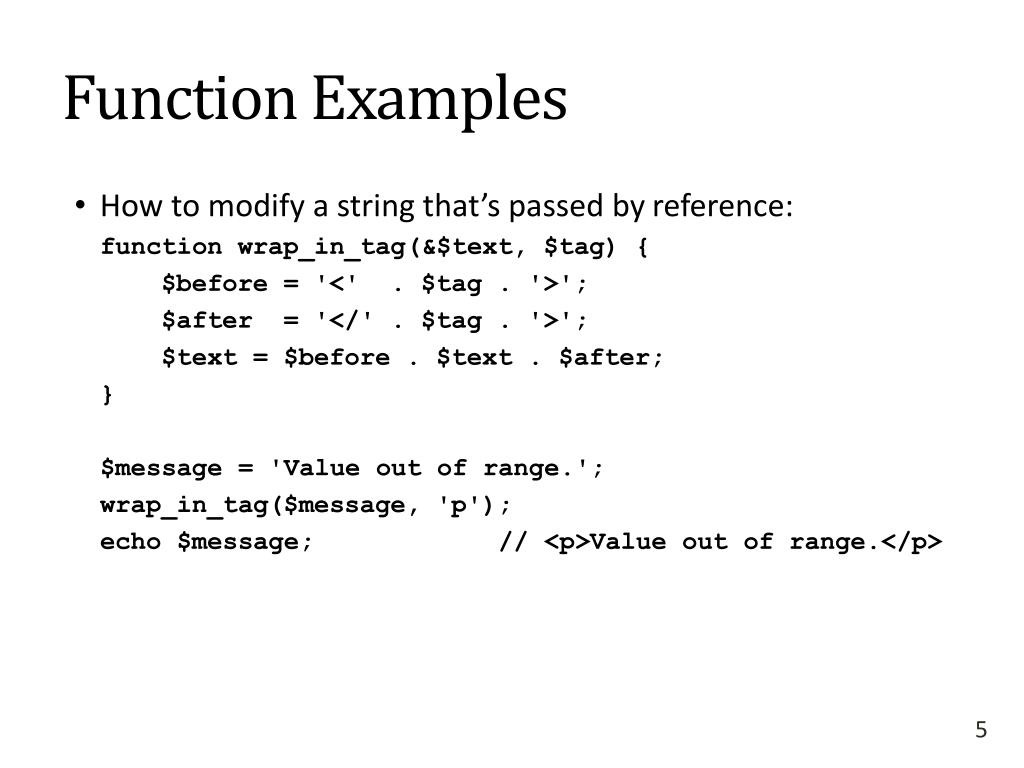 Function Examples

• How to modify a string that's passed by reference:

function wrap_in_tag(&$text, $tag) {
    $before = '<'  . $tag . '>';
    $after  = '</' . $tag . '>';
    $text = $before . $text . $after;
}

$message = 'Value out of range.';
wrap_in_tag($message, 'p');
echo $message;            // <p>Value out of range.</p>

5